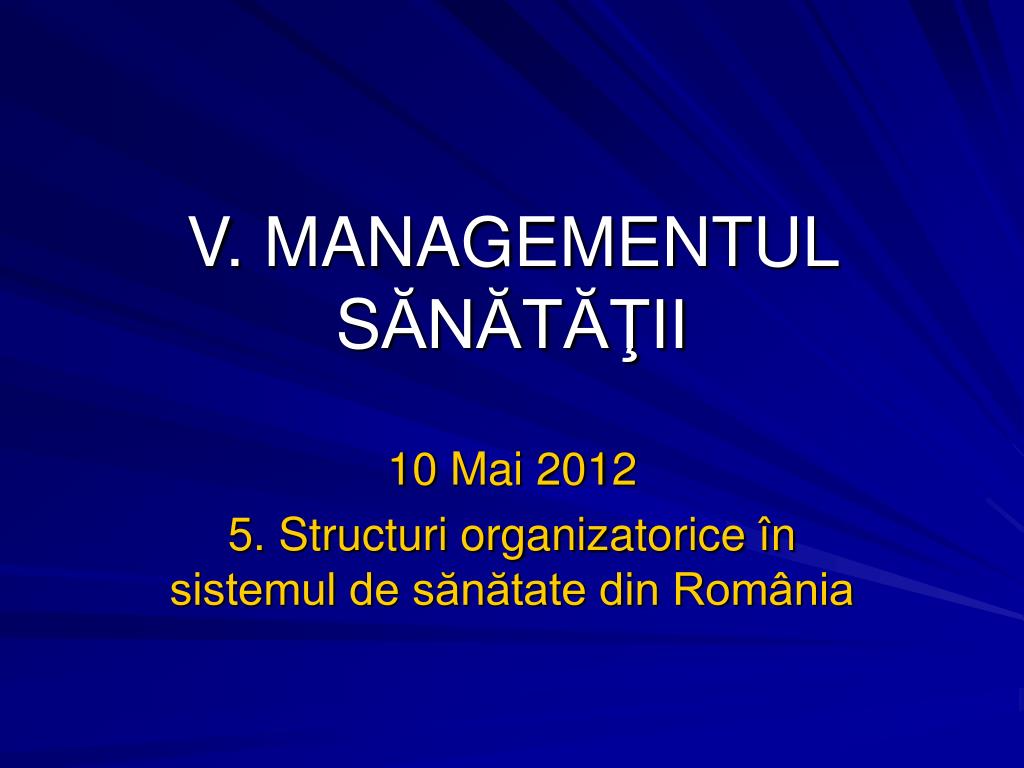 V. MANAGEMENTUL SĂNĂTĂŢII

10 Mai 2012

5. Structuri organizatorice în sistemul de sănătate din România